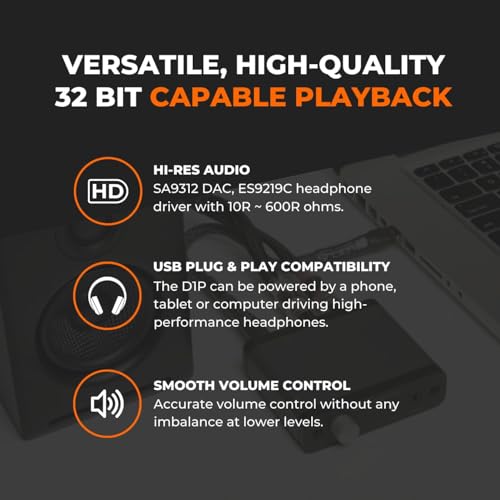 VERSATILE, HIGH-QUALITY 32 BIT CAPABLE PLAYBACK

HD

HI-RES AUDIO
SA9312 DAC, ES9219C headphone driver with 10R ~ 600R ohms.

USB PLUG & PLAY COMPATIBILITY
The D1P can be powered by a phone, tablet or computer driving high-performance headphones.

SMOOTH VOLUME CONTROL
Accurate volume control without any imbalance at lower levels.